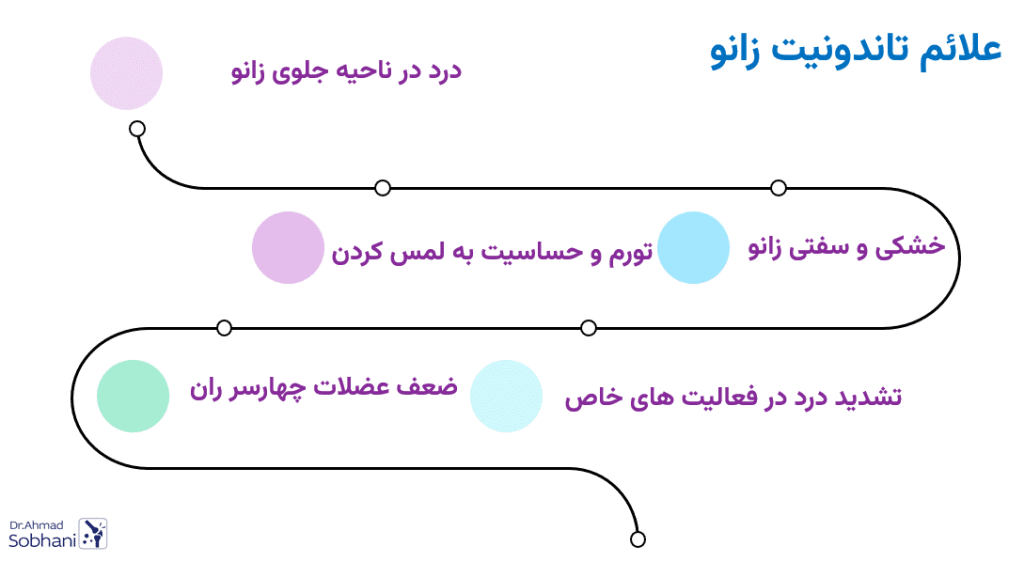 علائم تاندونیت زانو

درد در ناحیه جلوی زانو

خشکی و سفتی زانو

تورم و حساسیت به لمس کردن

تشدید درد در فعالیت های خاص

ضعف عضلات چهارسر ران

Dr.Ahmad Sobhani